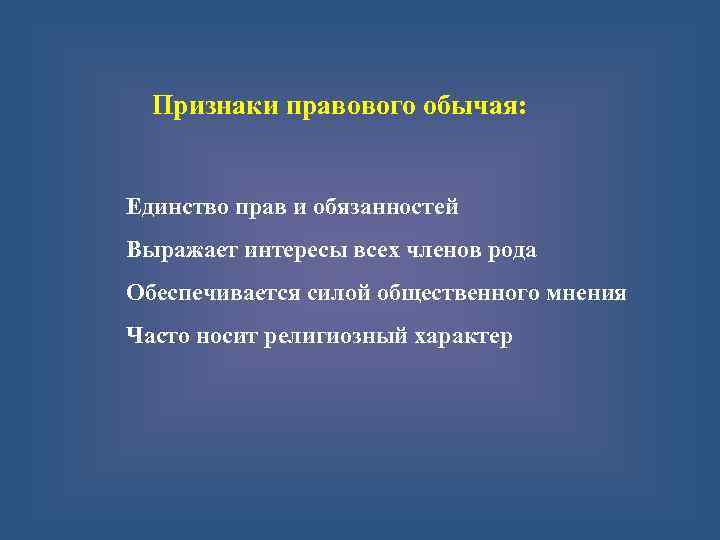 Признаки правового обычая:

Единство прав и обязанностей

Выражает интересы всех членов рода

Обеспечивается силой общественного мнения

Часто носит религиозный характер